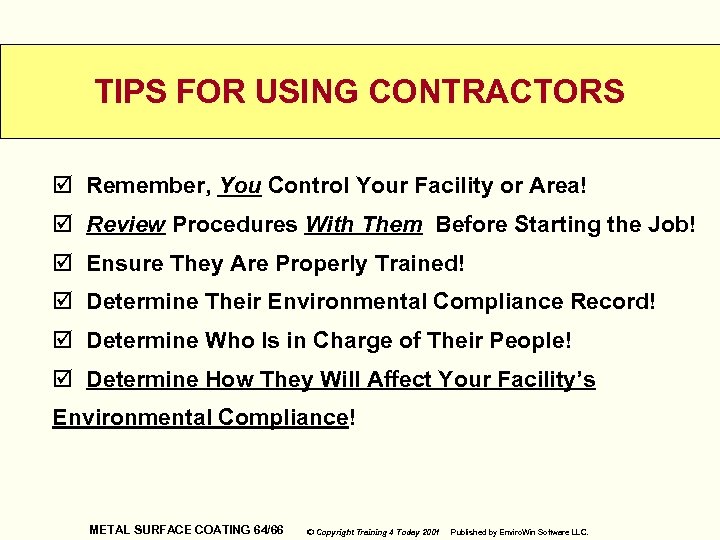 TIPS FOR USING CONTRACTORS

☑ Remember, You Control Your Facility or Area!

☑ Review Procedures With Them Before Starting the Job!

☑ Ensure They Are Properly Trained!

☑ Determine Their Environmental Compliance Record!

☑ Determine Who Is in Charge of Their People!

☑ Determine How They Will Affect Your Facility's Environmental Compliance!

METAL SURFACE COATING 64/66 © Copyright Training 4 Today 2001 Published by EnviroWin Software LLC.